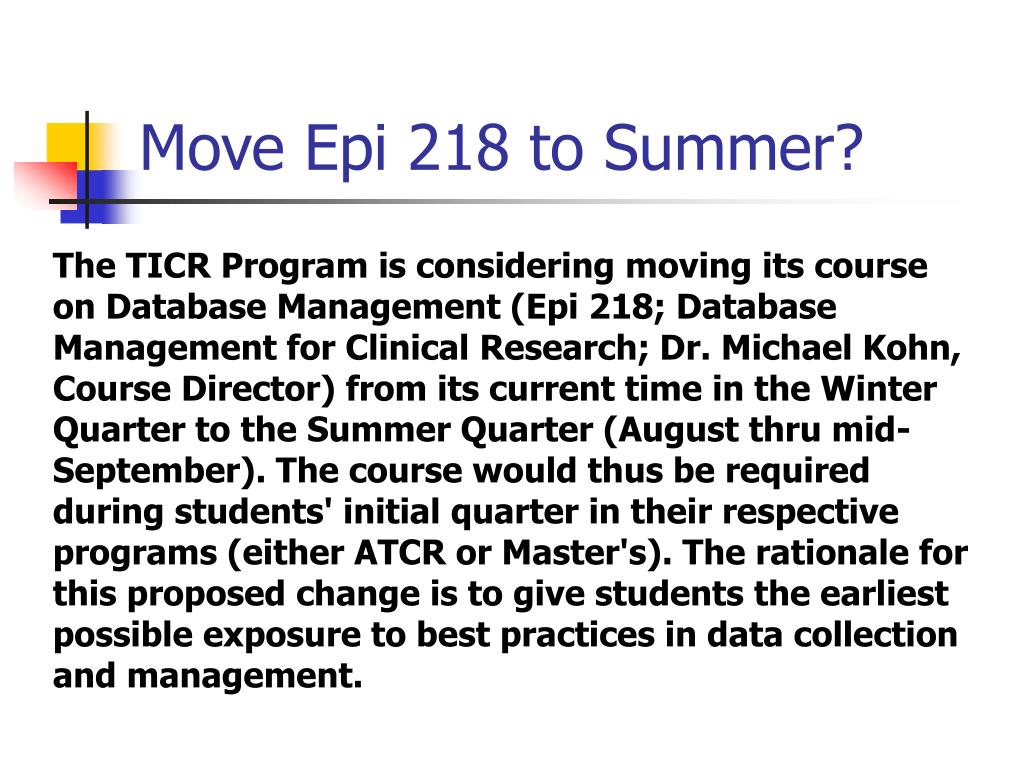 Move Epi 218 to Summer?

The TICR Program is considering moving its course on Database Management (Epi 218; Database Management for Clinical Research; Dr. Michael Kohn, Course Director) from its current time in the Winter Quarter to the Summer Quarter (August thru mid-September). The course would thus be required during students' initial quarter in their respective programs (either ATCR or Master's). The rationale for this proposed change is to give students the earliest possible exposure to best practices in data collection and management.